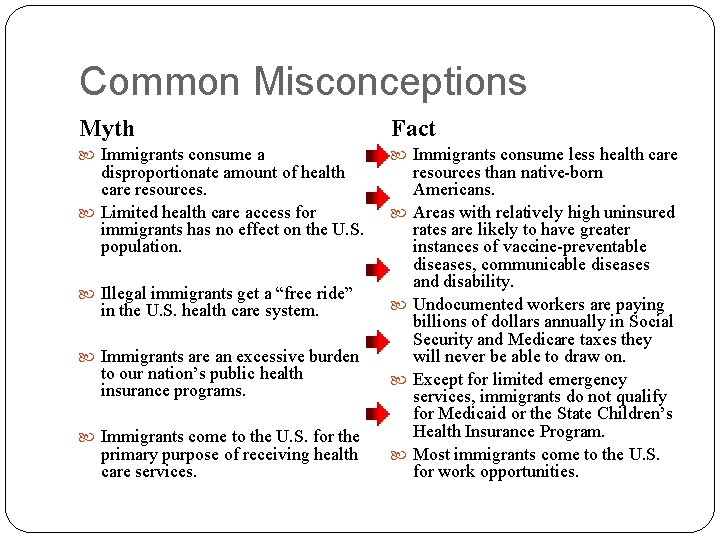 Common Misconceptions

Myth

Immigrants consume a disproportionate amount of health care resources.

Limited health care access for immigrants has no effect on the U.S. population.

Illegal immigrants get a “free ride” in the U.S. health care system.

Immigrants are an excessive burden to our nation’s public health insurance programs.

Immigrants come to the U.S. for the primary purpose of receiving health care services.

Fact

Immigrants consume less health care resources than native-born Americans.

Areas with relatively high uninsured rates are likely to have greater instances of vaccine-preventable diseases, communicable diseases and disability.

Undocumented workers are paying billions of dollars annually in Social Security and Medicare taxes they will never be able to draw on.

Except for limited emergency services, immigrants do not qualify for Medicaid or the State Children’s Health Insurance Program.

Most immigrants come to the U.S. for work opportunities.